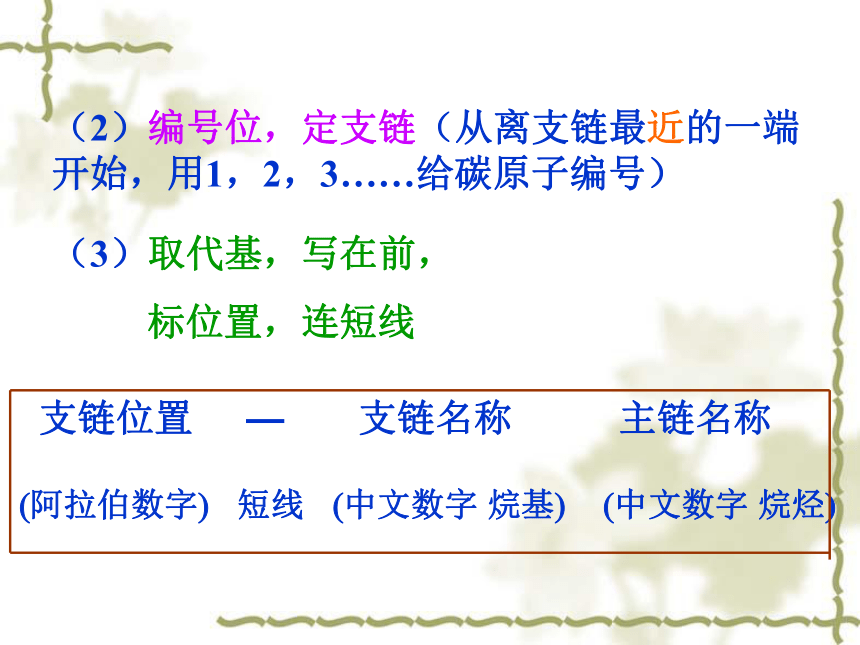 （2）编号位，定支链（从离支链最近的一端开始，用1，2，3……给碳原子编号）

（3）取代基，写在前，

标位置，连短线

支链位置 — 支链名称 主链名称

(阿拉伯数字) 短线 (中文数字 烷基) (中文数字 烷烃)